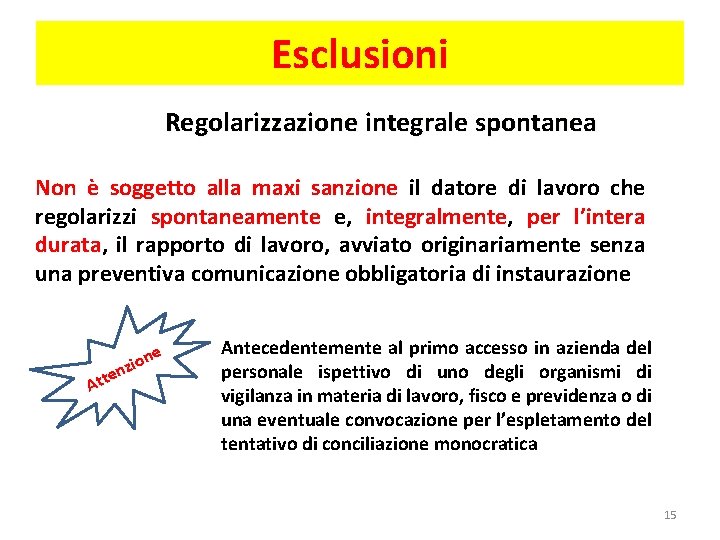 Esclusioni

Regolarizzazione integrale spontanea

Non è soggetto alla maxi sanzione il datore di lavoro che regolarizzi spontaneamente e, integralmente, per l'intera durata, il rapporto di lavoro, avviato originariamente senza una preventiva comunicazione obbligatoria di instaurazione

Attenzione

Antecedentemente al primo accesso in azienda del personale ispettivo di uno degli organismi di vigilanza in materia di lavoro, fisco e previdenza o di una eventuale convocazione per l'espletamento del tentativo di conciliazione monocratica

15